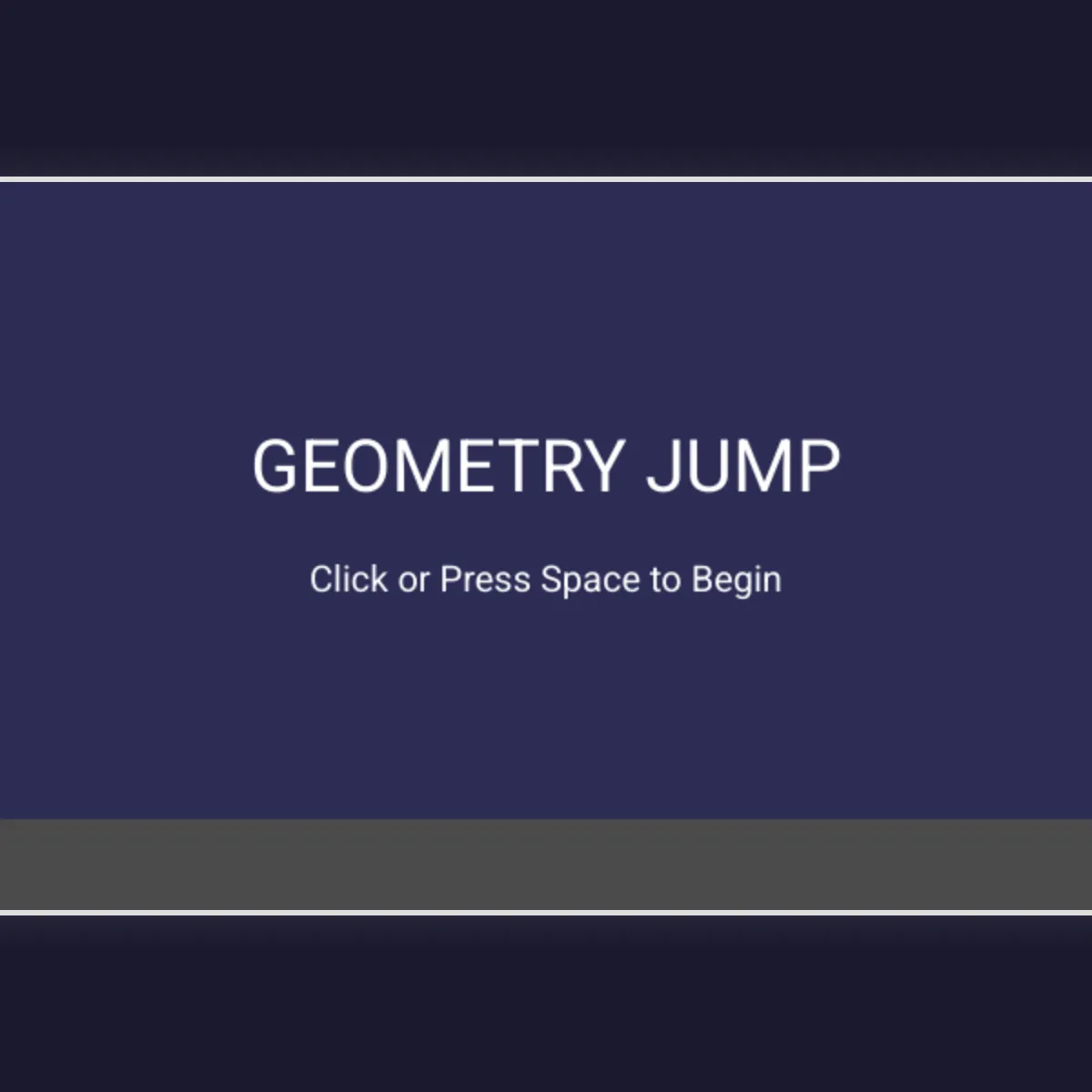 GEOMETRY JUMP

Click or Press Space to Begin